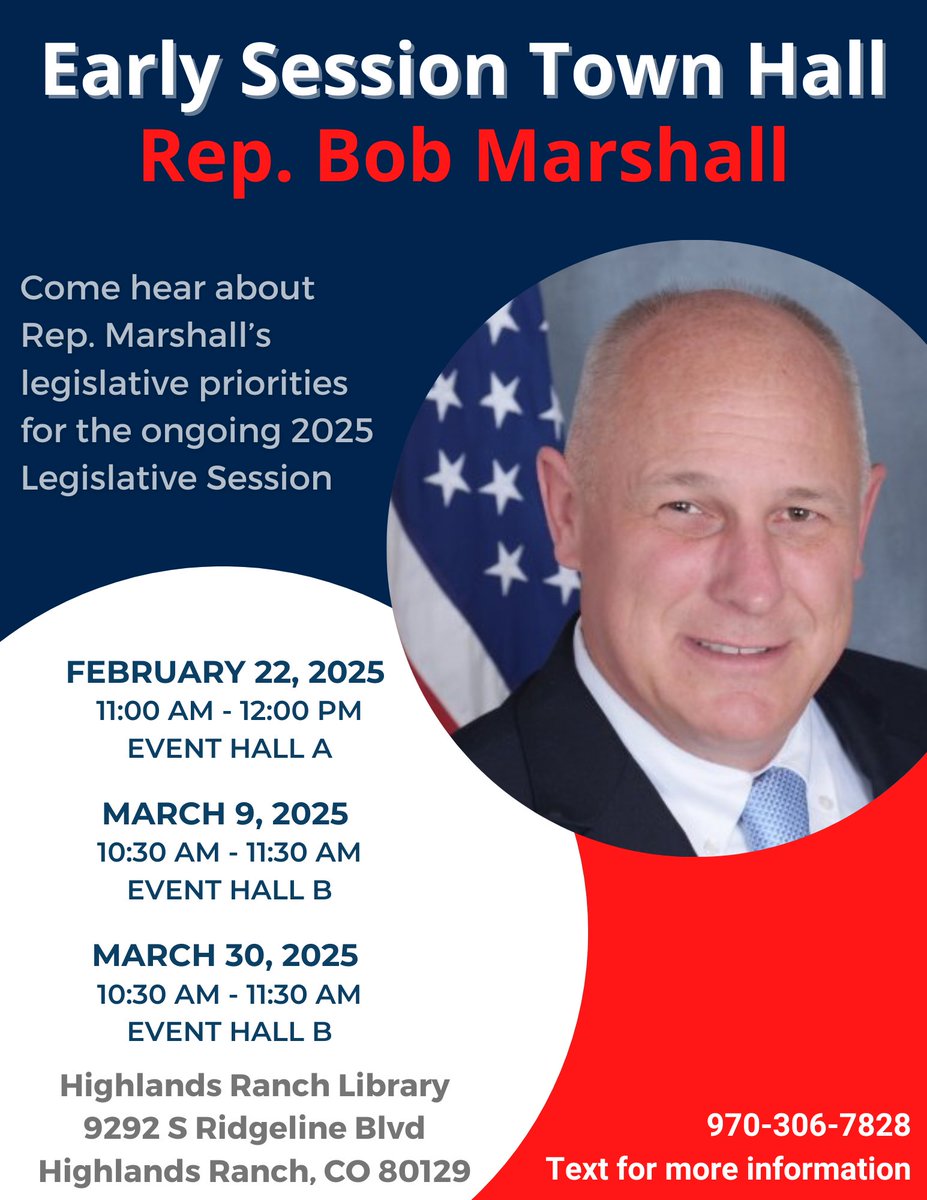 Early Session Town Hall
Rep. Bob Marshall

Come hear about Rep. Marshall's legislative priorities for the ongoing 2025 Legislative Session

FEBRUARY 22, 2025
11:00 AM - 12:00 PM
EVENT HALL A

MARCH 9, 2025
10:30 AM - 11:30 AM
EVENT HALL B

MARCH 30, 2025
10:30 AM - 11:30 AM
EVENT HALL B

Highlands Ranch Library
9292 S Ridgeline Blvd
Highlands Ranch, CO 80129

970-306-7828
Text for more information